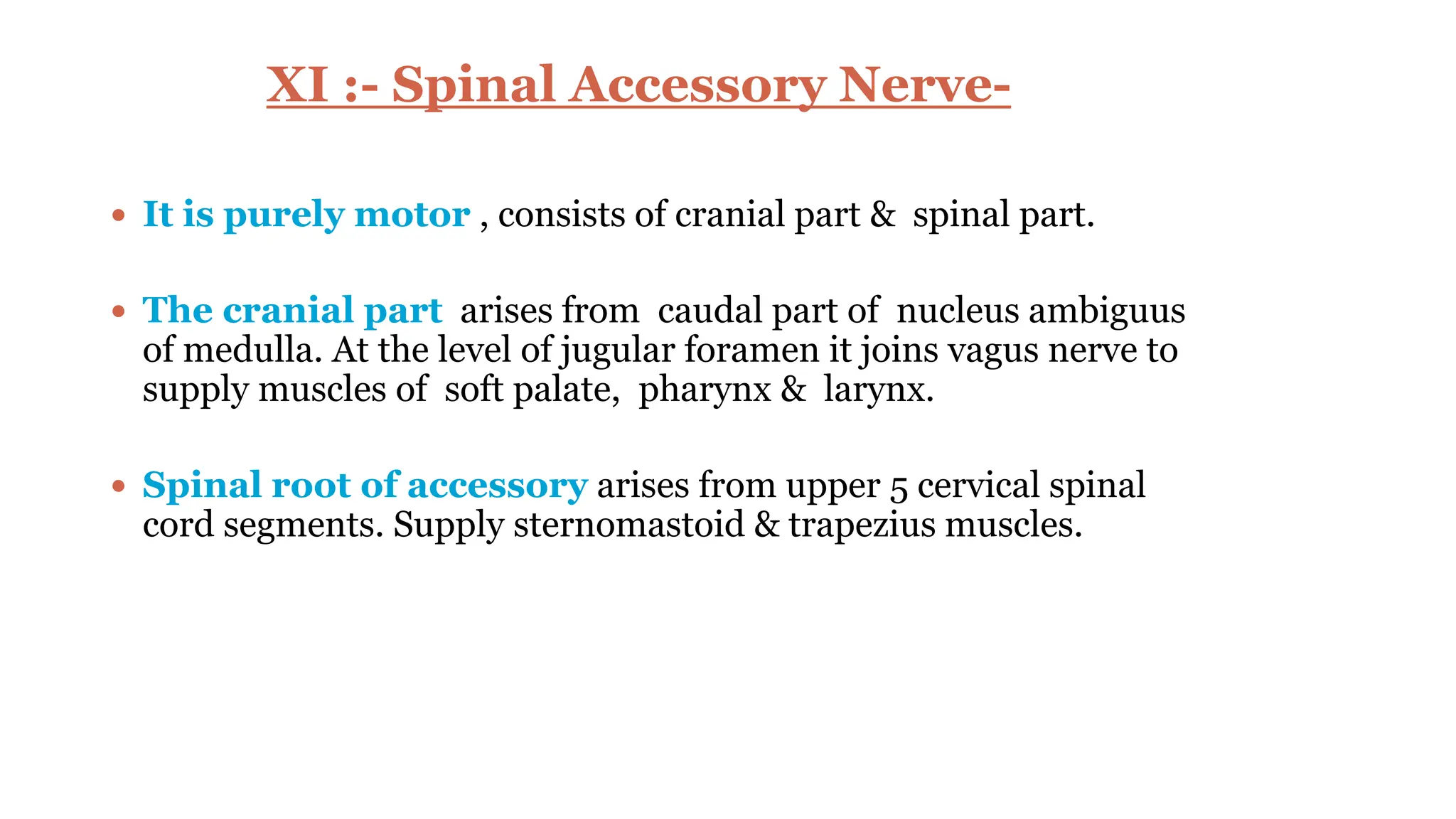 XI :- Spinal Accessory Nerve-

• It is purely motor , consists of cranial part & spinal part.

• The cranial part arises from caudal part of nucleus ambiguus of medulla. At the level of jugular foramen it joins vagus nerve to supply muscles of soft palate, pharynx & larynx.

• Spinal root of accessory arises from upper 5 cervical spinal cord segments. Supply sternomastoid & trapezius muscles.